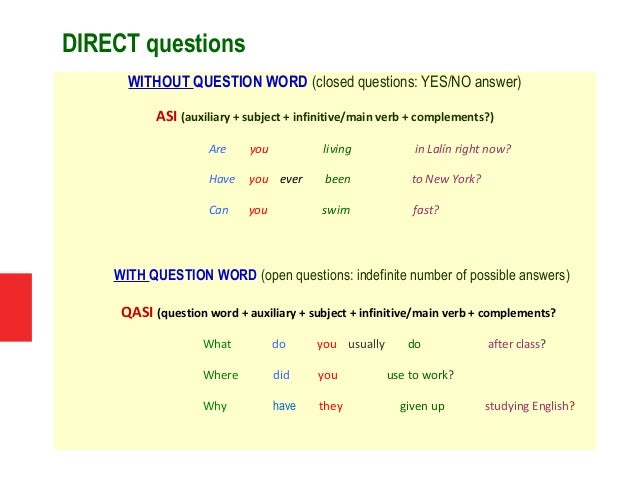 DIRECT questions

WITHOUT QUESTION WORD (closed questions: YES/NO answer)

ASI (auxiliary + subject + infinitive/main verb + complements?)

Are you living in Lalín right now?

Have you ever been to New York?

Can you swim fast?

WITH QUESTION WORD (open questions: indefinite number of possible answers)

QASI (question word + auxiliary + subject + infinitive/main verb + complements?

What do you usually do after class?

Where did you use to work?

Why have they given up studying English?